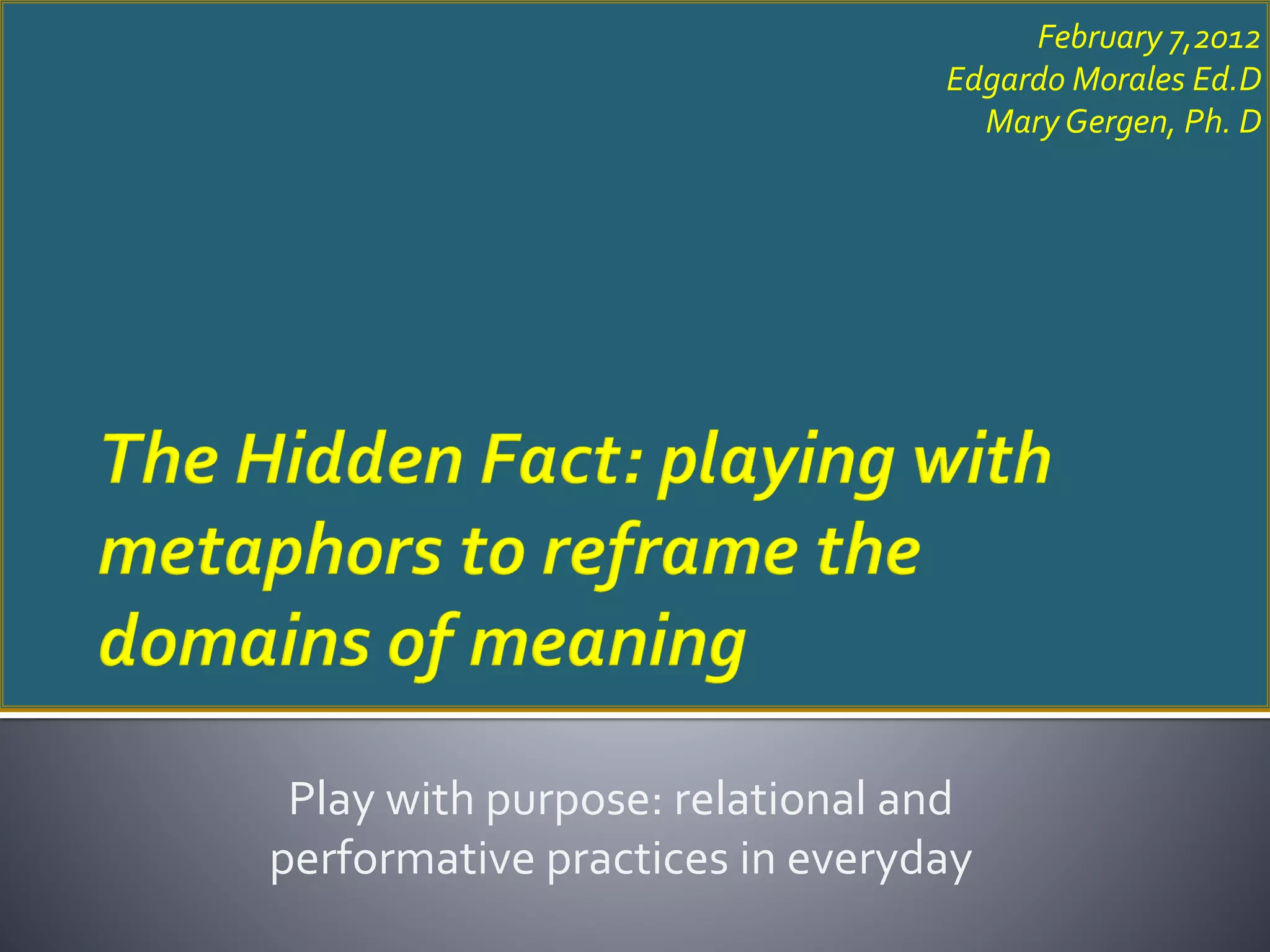 February 7,2012
Edgardo Morales Ed.D
Mary Gergen, Ph. D

The Hidden Fact: playing with metaphors to reframe the domains of meaning

Play with purpose: relational and performative practices in everyday